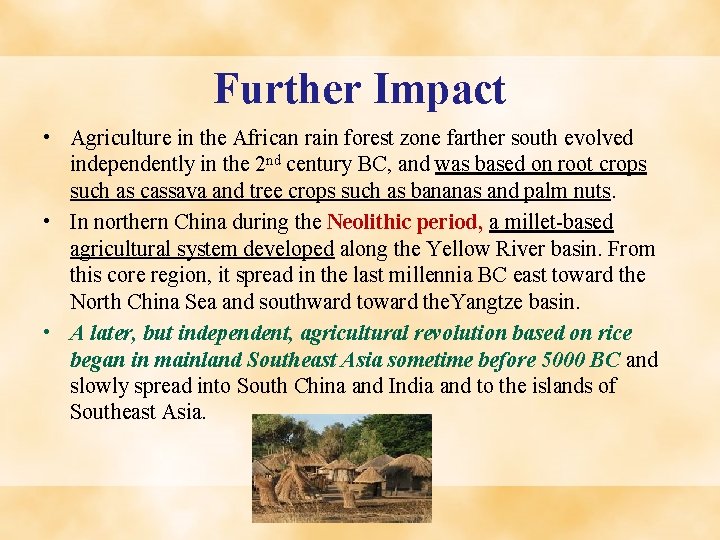 Further Impact

• Agriculture in the African rain forest zone farther south evolved independently in the 2nd century BC, and was based on root crops such as cassava and tree crops such as bananas and palm nuts.

• In northern China during the Neolithic period, a millet-based agricultural system developed along the Yellow River basin. From this core region, it spread in the last millennia BC east toward the North China Sea and southward toward theYangtze basin.

• A later, but independent, agricultural revolution based on rice began in mainland Southeast Asia sometime before 5000 BC and slowly spread into South China and India and to the islands of Southeast Asia.